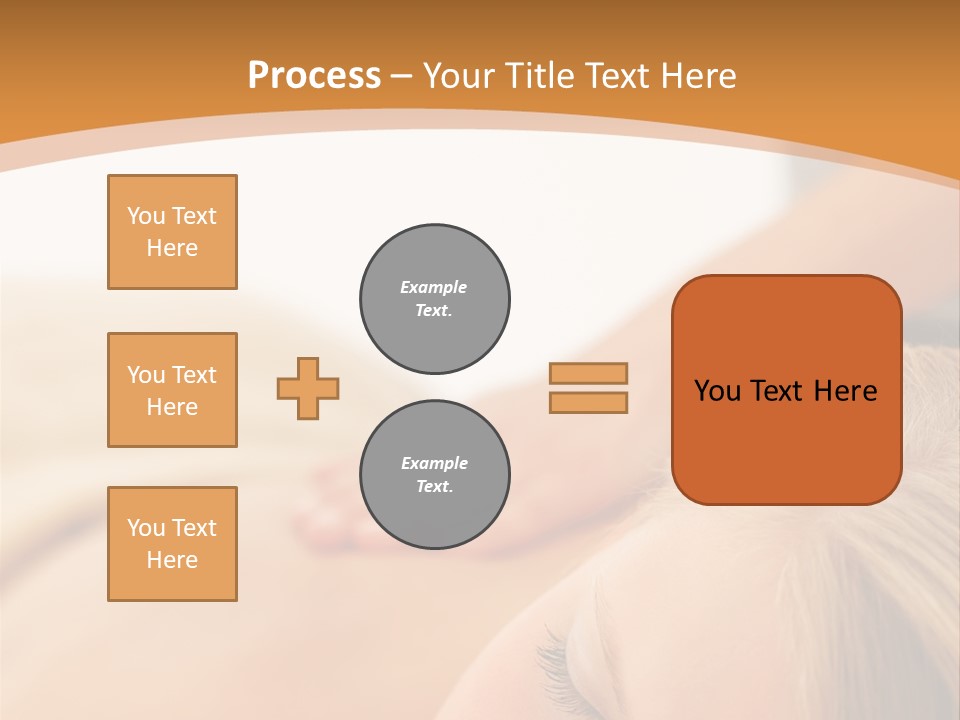 Process – Your Title Text Here

You Text Here

You Text Here

You Text Here

Example Text.

Example Text.

You Text Here